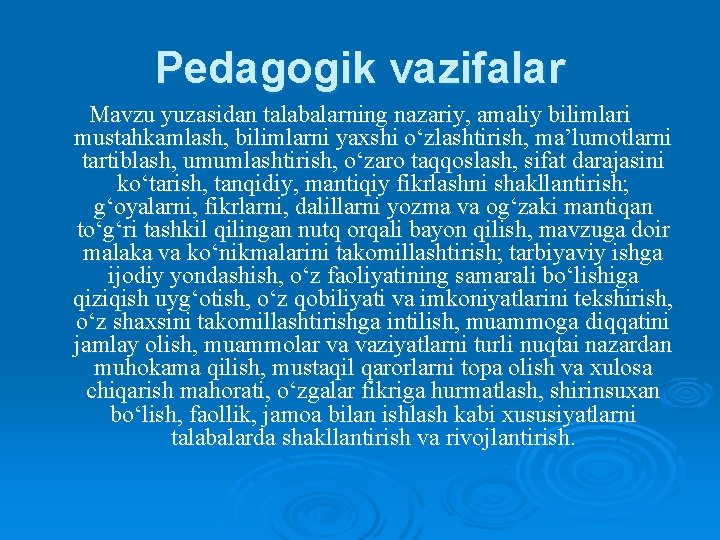 Pedagogik vazifalar

Mavzu yuzasidan talabalarning nazariy, amaliy bilimlari mustahkamlash, bilimlarni yaxshi o‘zlashtirish, ma’lumotlarni tartiblash, umumlashtirish, o‘zaro taqqoslash, sifat darajasini ko‘tarish, tanqidiy, mantiqiy fikrlashni shakllantirish; g‘oyalarni, fikrlarni, dalillarni yozma va og‘zaki mantiqan to‘g‘ri tashkil qilingan nutq orqali bayon qilish, mavzuga doir malaka va ko‘nikmalarini takomillashtirish; tarbiyaviy ishga ijodiy yondashish, o‘z faoliyatining samarali bo‘lishiga qiziqish uyg‘otish, o‘z qobiliyati va imkoniyatlarini tekshirish, o‘z shaxsini takomillashtirishga intilish, muammoga diqqatini jamlay olish, muammolar va vaziyatlarni turli nuqtai nazardan muhokama qilish, mustaqil qarorlarni topa olish va xulosa chiqarish mahorati, o‘zgalar fikriga hurmatlash, shirinsuxan bo‘lish, faollik, jamoa bilan ishlash kabi xususiyatlarni talabalarda shakllantirish va rivojlantirish.